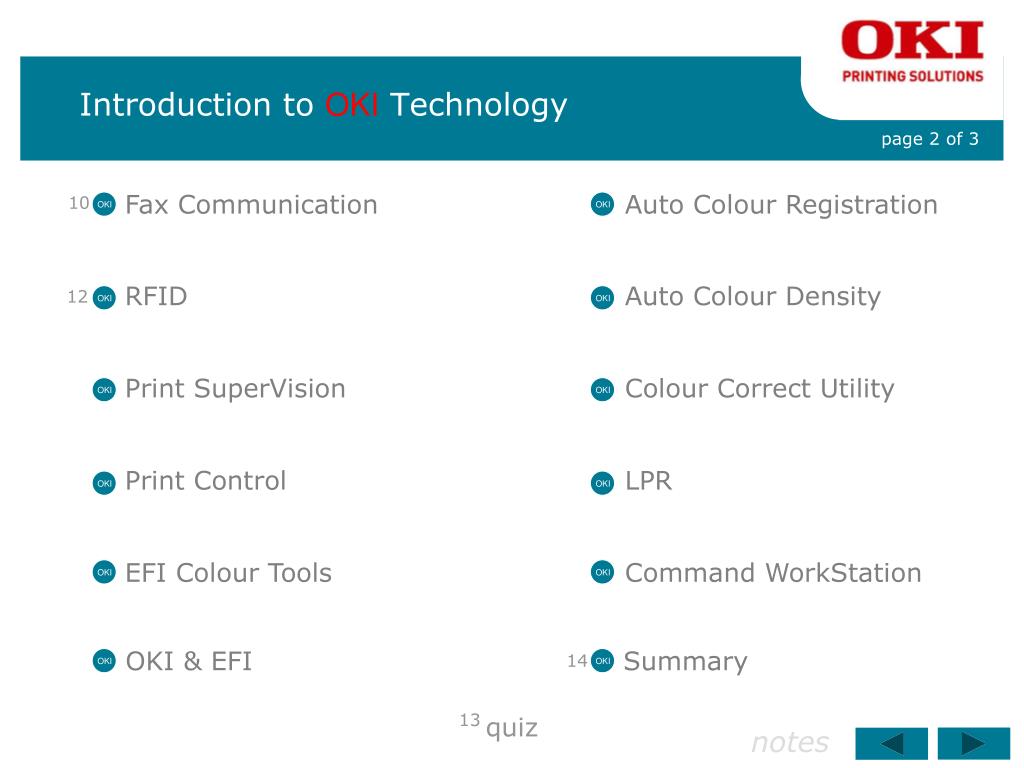 OKI
PRINTING SOLUTIONS

Introduction to OKI Technology

page 2 of 3

10 OKI Fax Communication

12 OKI RFID

OKI Print SuperVision

OKI Print Control

OKI EFI Colour Tools

OKI OKI & EFI

OKI Auto Colour Registration

OKI Auto Colour Density

OKI Colour Correct Utility

OKI LPR

OKI Command WorkStation

14 OKI Summary

13 quiz

notes